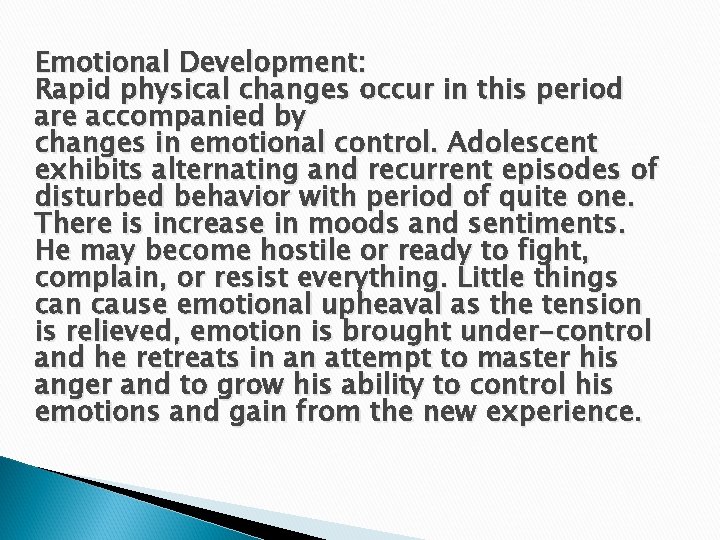 Emotional Development:
Rapid physical changes occur in this period are accompanied by
changes in emotional control. Adolescent exhibits alternating and recurrent episodes of disturbed behavior with period of quite one. There is increase in moods and sentiments. He may become hostile or ready to fight, complain, or resist everything. Little things can cause emotional upheaval as the tension is relieved, emotion is brought under-control and he retreats in an attempt to master his anger and to grow his ability to control his emotions and gain from the new experience.